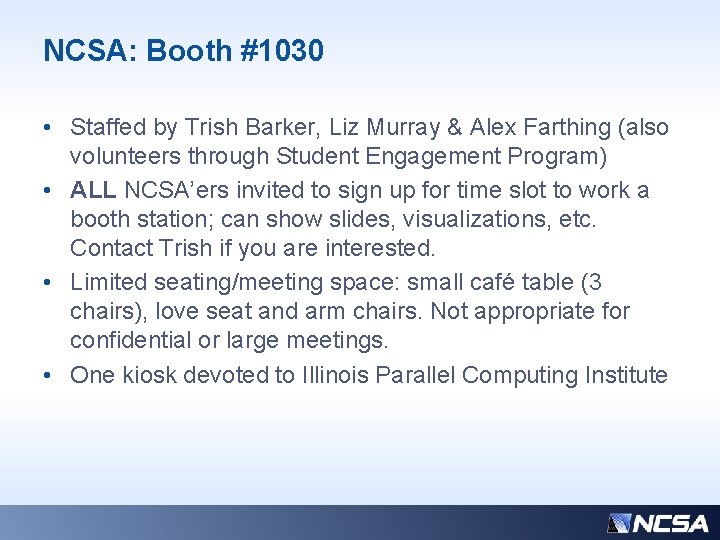 NCSA: Booth #1030

• Staffed by Trish Barker, Liz Murray & Alex Farthing (also volunteers through Student Engagement Program)
• ALL NCSA’ers invited to sign up for time slot to work a booth station; can show slides, visualizations, etc. Contact Trish if you are interested.
• Limited seating/meeting space: small café table (3 chairs), love seat and arm chairs. Not appropriate for confidential or large meetings.
• One kiosk devoted to Illinois Parallel Computing Institute

NCSA